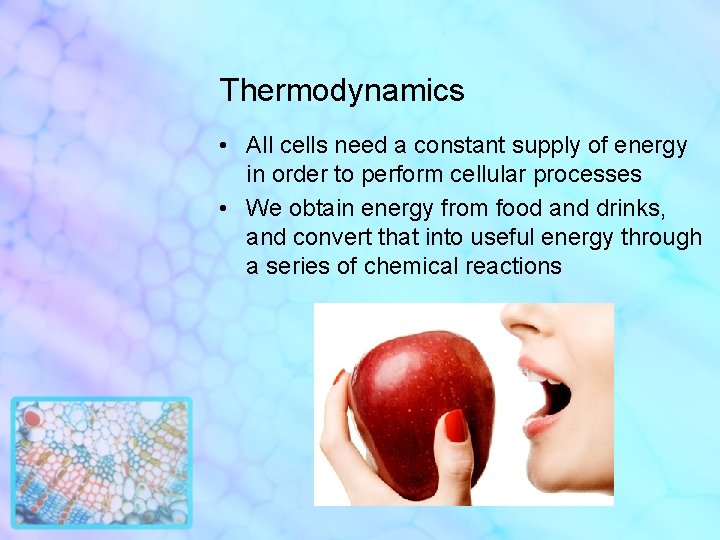 Thermodynamics

• All cells need a constant supply of energy in order to perform cellular processes
• We obtain energy from food and drinks, and convert that into useful energy through a series of chemical reactions